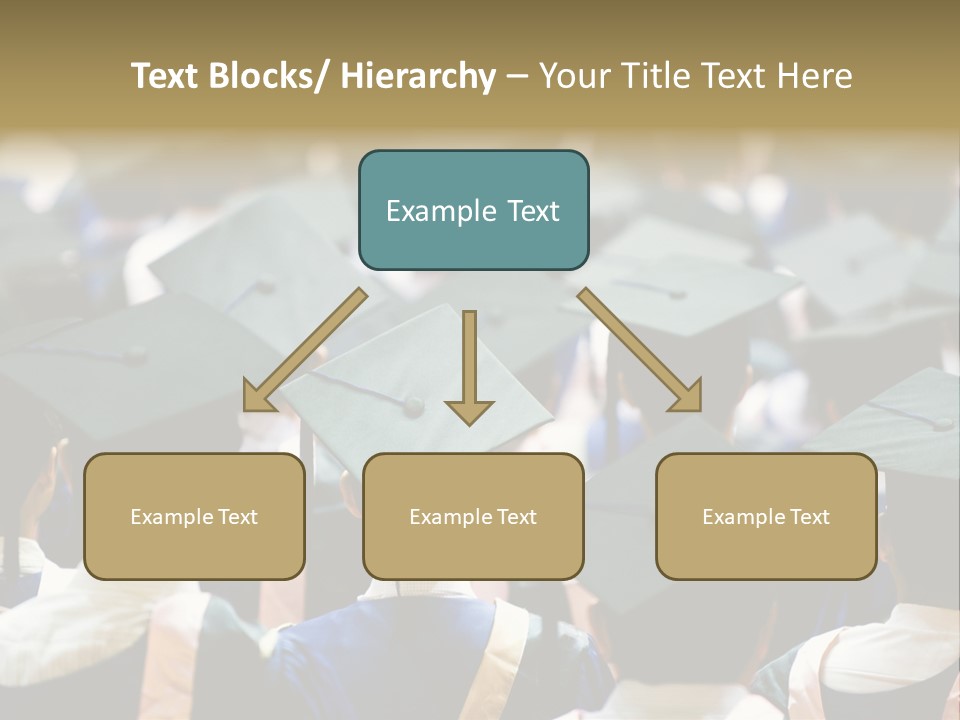 Text Blocks/ Hierarchy – Your Title Text Here

Example Text

Example Text

Example Text

Example Text